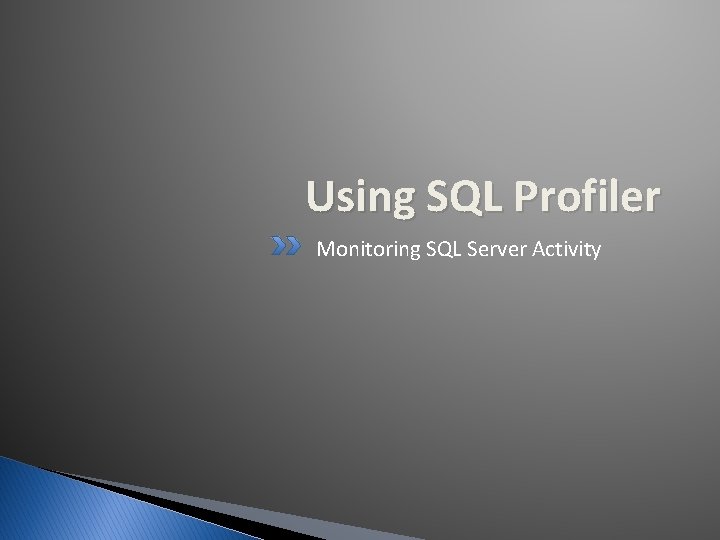 Using SQL Profiler

Monitoring SQL Server Activity